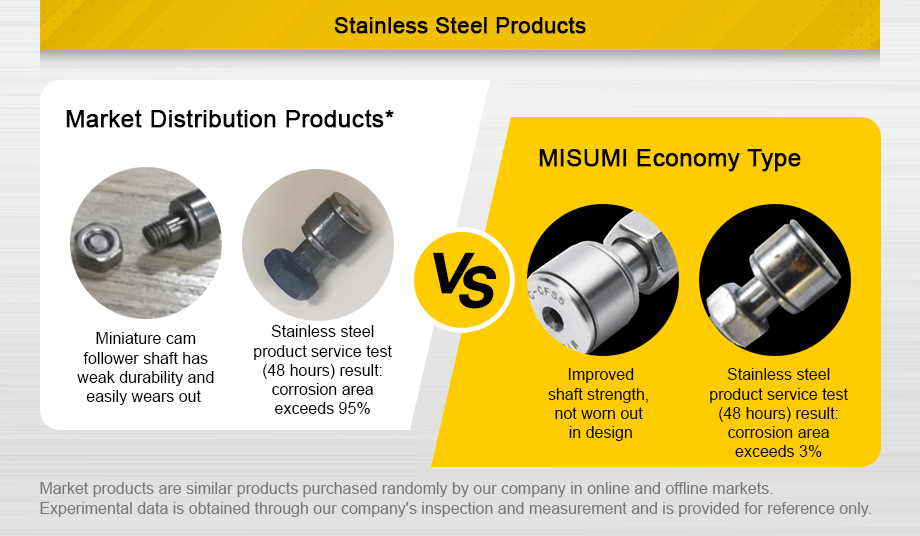 Stainless Steel Products

Market Distribution Products*

Miniature cam follower shaft has weak durability and easily wears out

Stainless steel product service test (48 hours) result: corrosion area exceeds 95%

VS

MISUMI Economy Type

C-CFS5

Improved shaft strength, not worn out in design

Stainless steel product service test (48 hours) result: corrosion area exceeds 3%

Market products are similar products purchased randomly by our company in online and offline markets.
Experimental data is obtained through our company's inspection and measurement and is provided for reference only.